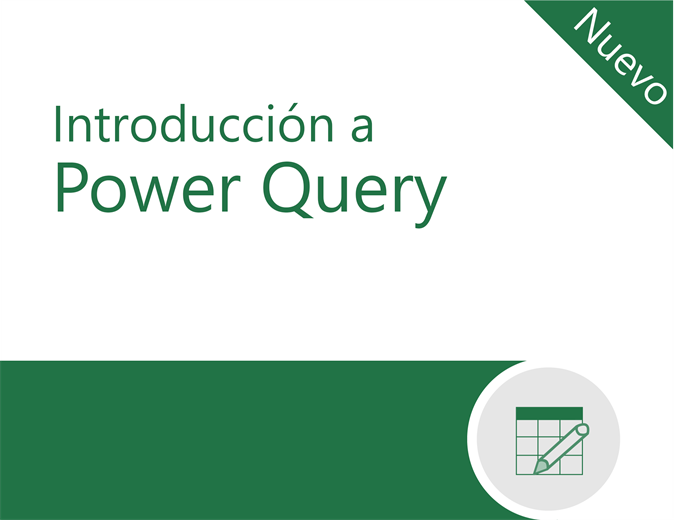 Nuevo

Introducción a
Power Query